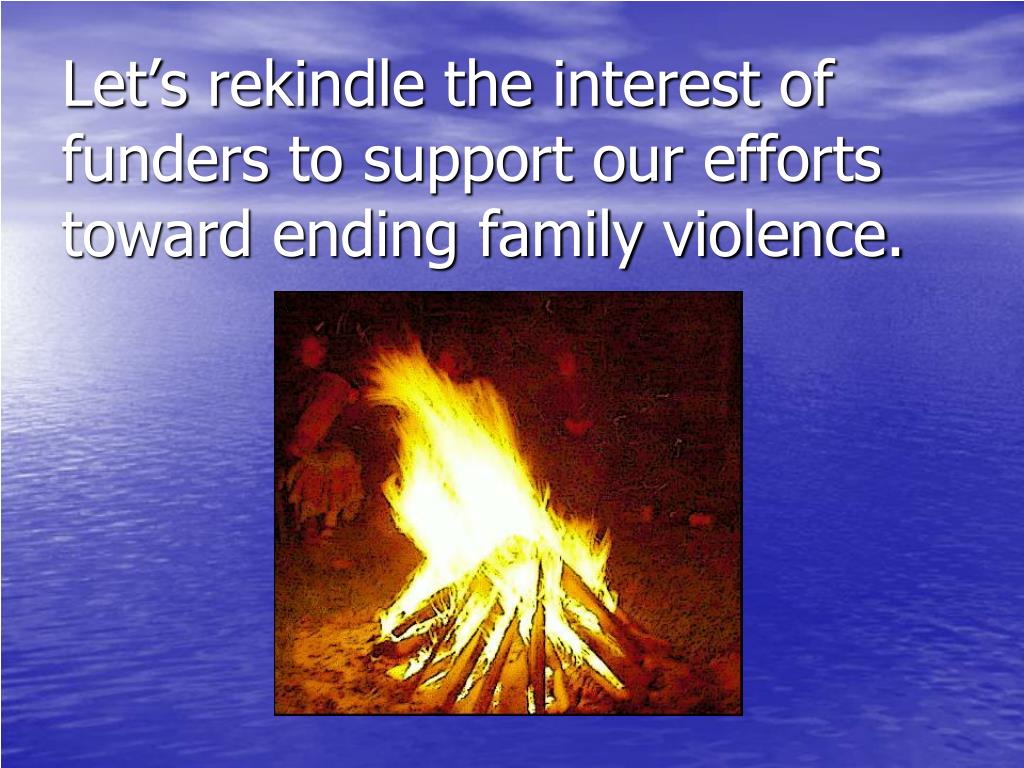 Let’s rekindle the interest of funders to support our efforts toward ending family violence.